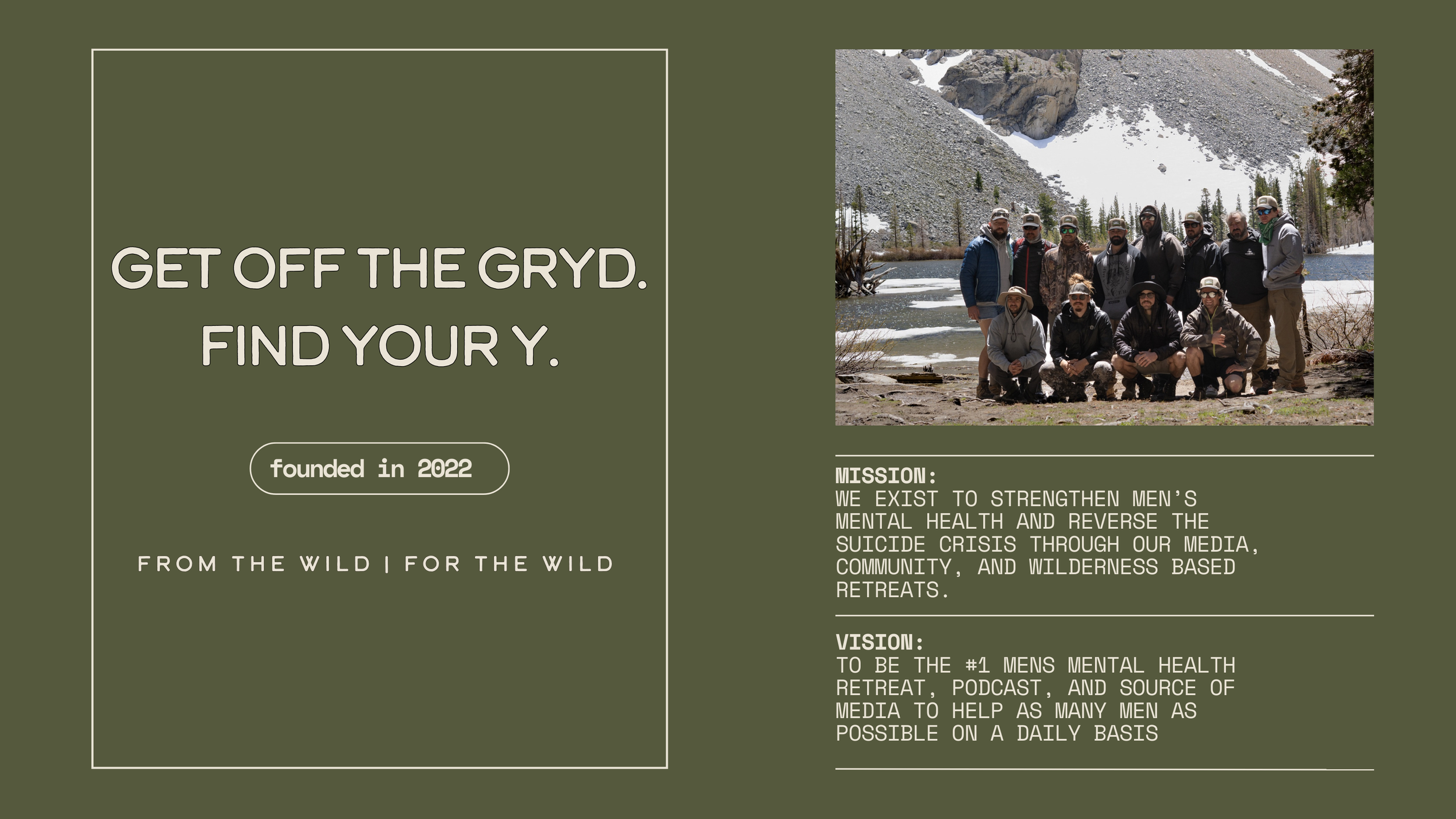 GET OFF THE GRYD.
FIND YOUR Y.

founded in 2022

FROM THE WILD | FOR THE WILD

MISSION:
WE EXIST TO STRENGTHEN MEN'S MENTAL HEALTH AND REVERSE THE SUICIDE CRISIS THROUGH OUR MEDIA, COMMUNITY, AND WILDERNESS BASED RETREATS.

VISION:
TO BE THE #1 MENS MENTAL HEALTH RETREAT, PODCAST, AND SOURCE OF MEDIA TO HELP AS MANY MEN AS POSSIBLE ON A DAILY BASIS